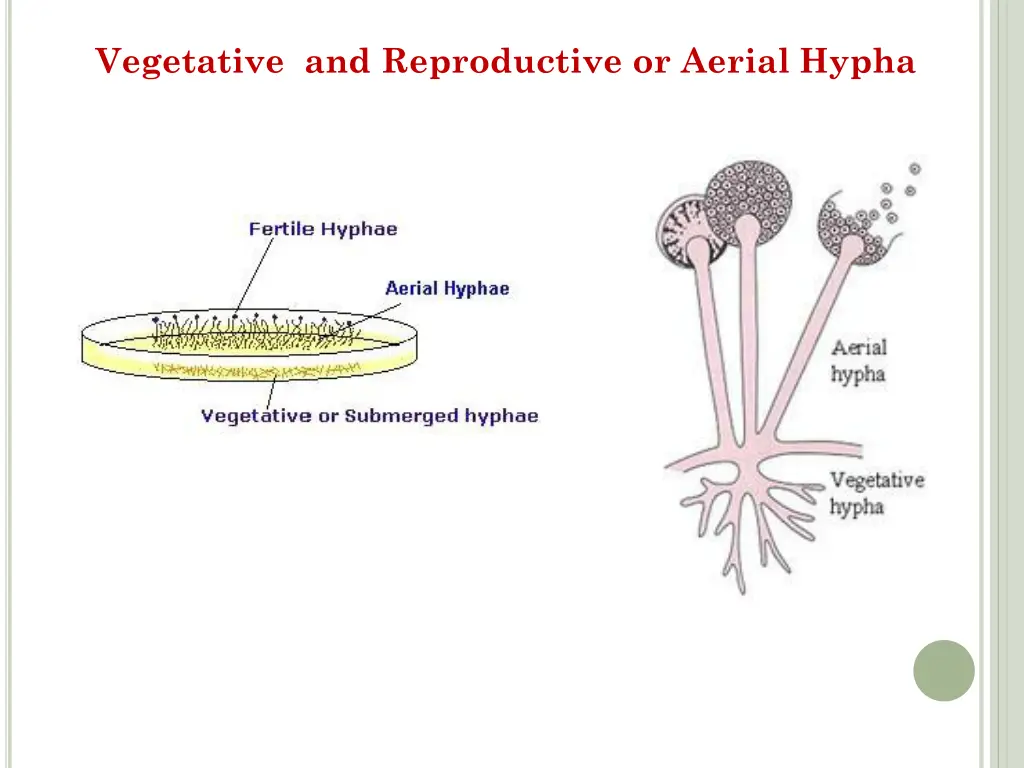 Vegetative and Reproductive or Aerial Hypha

Fertile Hyphae

Aerial Hyphae

Vegetative or Submerged hyphae

Aerial hypha

Vegetative hypha